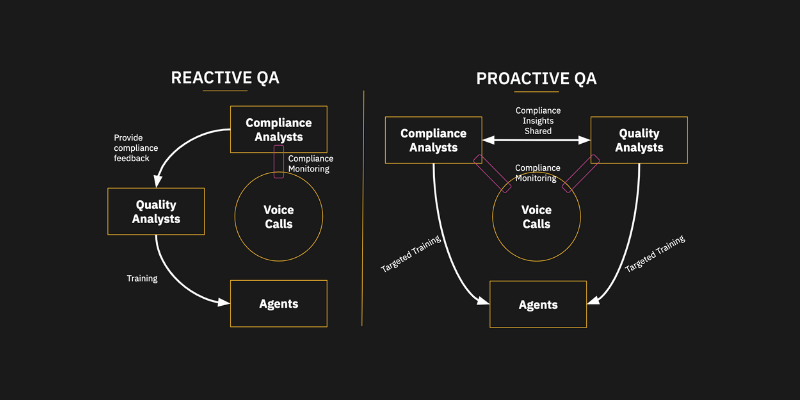 REACTIVE QA

Compliance Analysts

Provide compliance feedback

Compliance Monitoring

Quality Analysts

Voice Calls

Training

Agents

PROACTIVE QA

Compliance Analysts

Compliance Insights Shared

Quality Analysts

Compliance Monitoring

Voice Calls

Targeted Training

Targeted Training

Agents